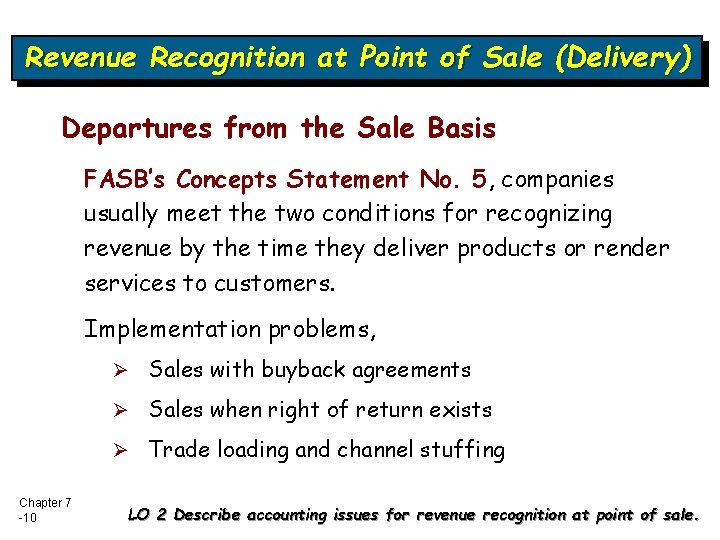 Revenue Recognition at Point of Sale (Delivery)

Departures from the Sale Basis

FASB's Concepts Statement No. 5, companies usually meet the two conditions for recognizing revenue by the time they deliver products or render services to customers.

Implementation problems,

➢ Sales with buyback agreements

➢ Sales when right of return exists

➢ Trade loading and channel stuffing

Chapter 7 -10

LO 2 Describe accounting issues for revenue recognition at point of sale.